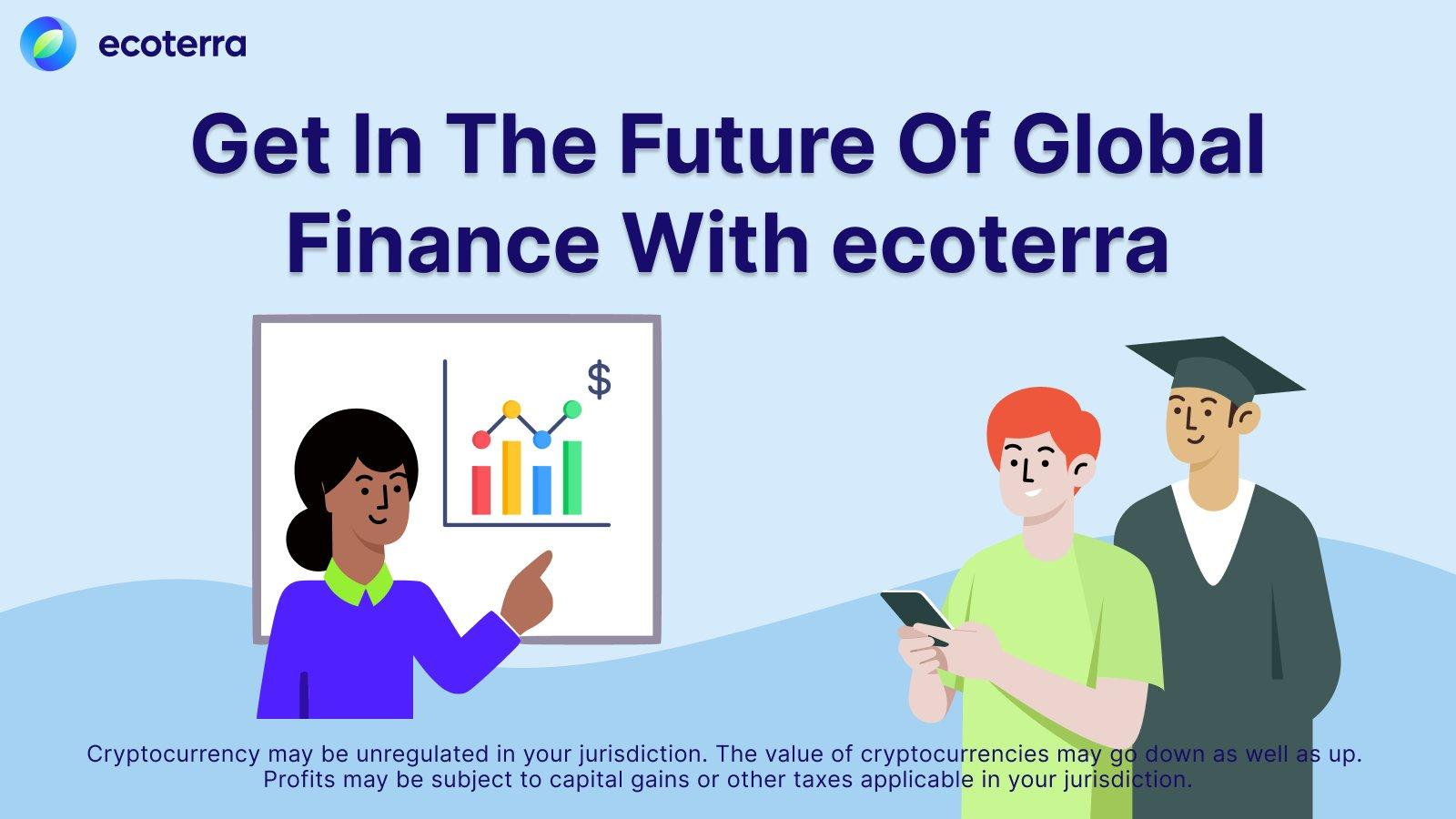 ecoterra

Get In The Future Of Global Finance With ecoterra

$

Cryptocurrency may be unregulated in your jurisdiction. The value of cryptocurrencies may go down as well as up. Profits may be subject to capital gains or other taxes applicable in your jurisdiction.